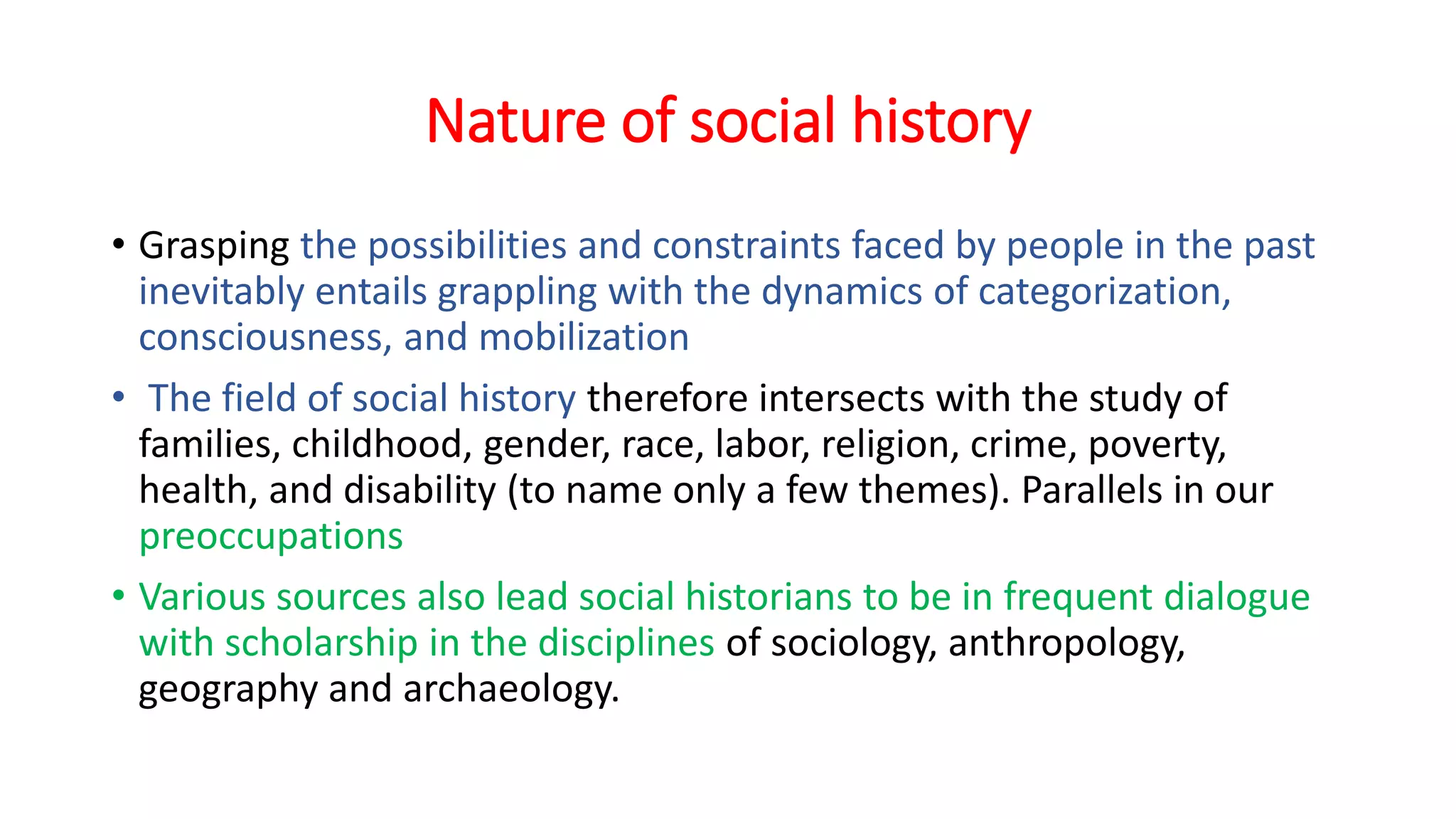 Nature of social history

• Grasping the possibilities and constraints faced by people in the past inevitably entails grappling with the dynamics of categorization, consciousness, and mobilization

• The field of social history therefore intersects with the study of families, childhood, gender, race, labor, religion, crime, poverty, health, and disability (to name only a few themes). Parallels in our preoccupations

• Various sources also lead social historians to be in frequent dialogue with scholarship in the disciplines of sociology, anthropology, geography and archaeology.